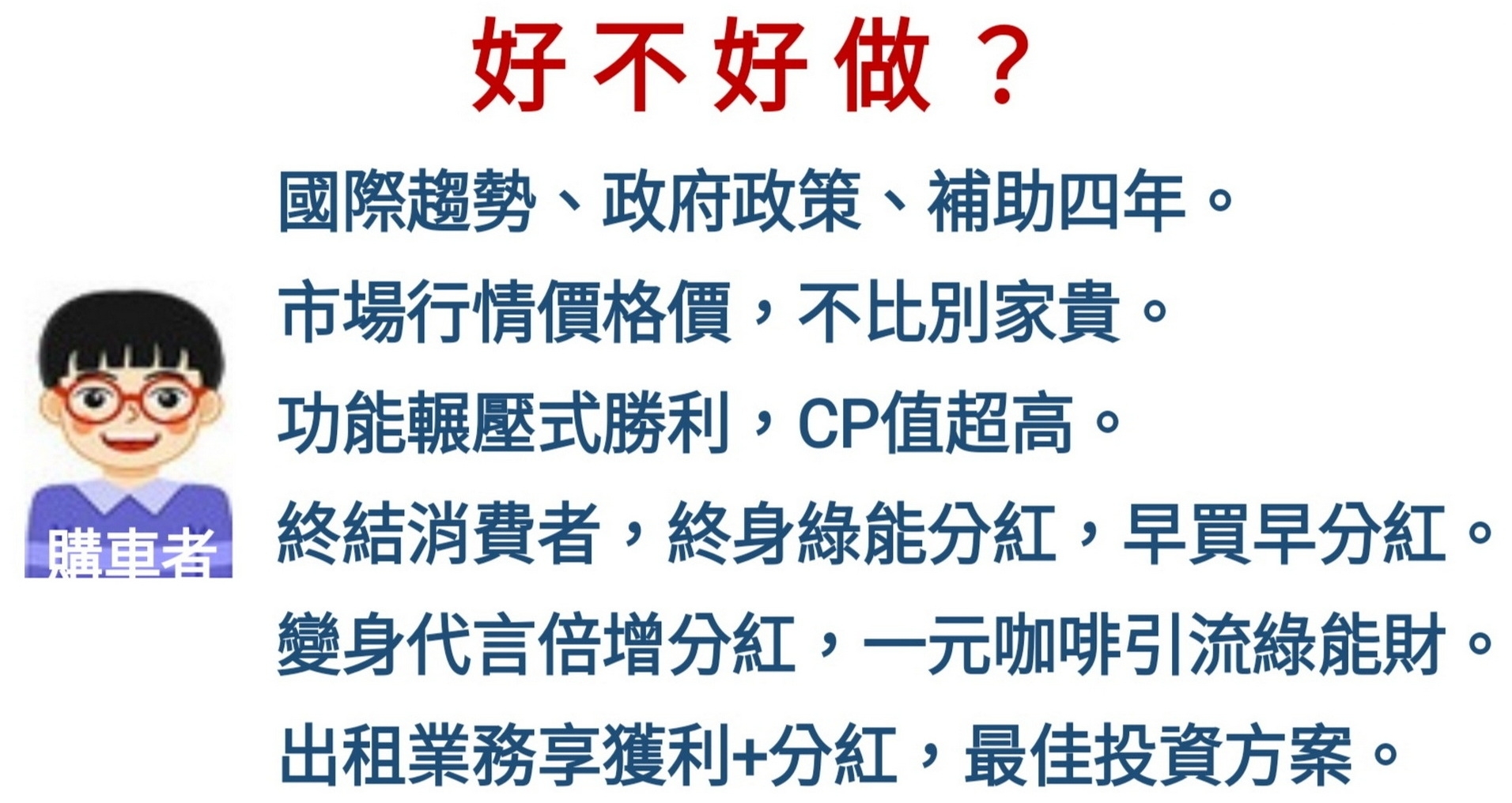 好不好做？

購車者

國際趨勢、政府政策、補助四年。

市場行情價格價，不比別家貴。

功能輾壓式勝利，CP值超高。

終結消費者，終身綠能分紅，早買早分紅。

變身代言倍增分紅，一元咖啡引流綠能財。

出租業務享獲利+分紅，最佳投資方案。